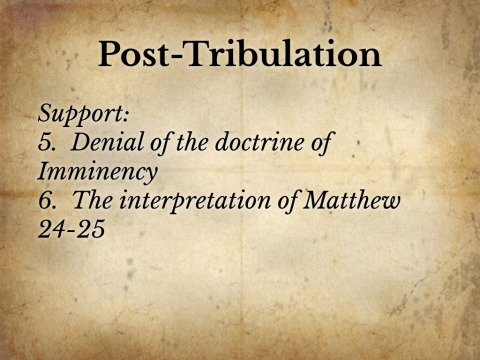 Post-Tribulation

Support:
5. Denial of the doctrine of Imminency
6. The interpretation of Matthew 24-25